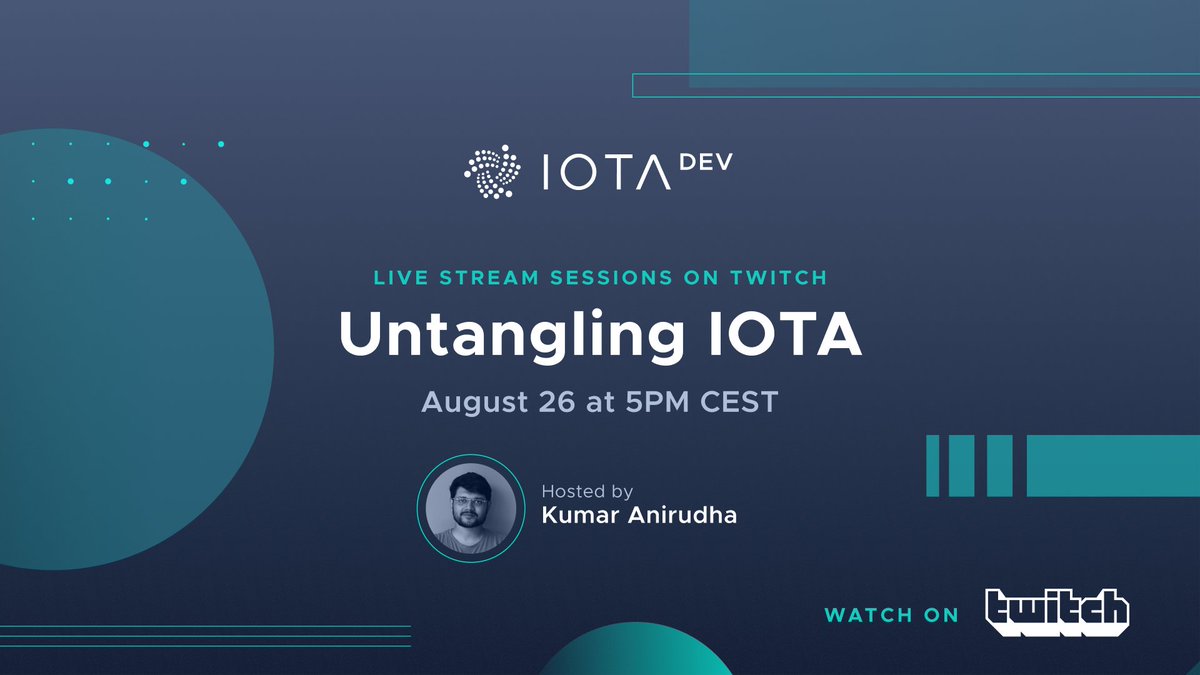 IOTA DEV

LIVE STREAM SESSIONS ON TWITCH

Untangling IOTA

August 26 at 5PM CEST

Hosted by
Kumar Anirudha

WATCH ON twitch